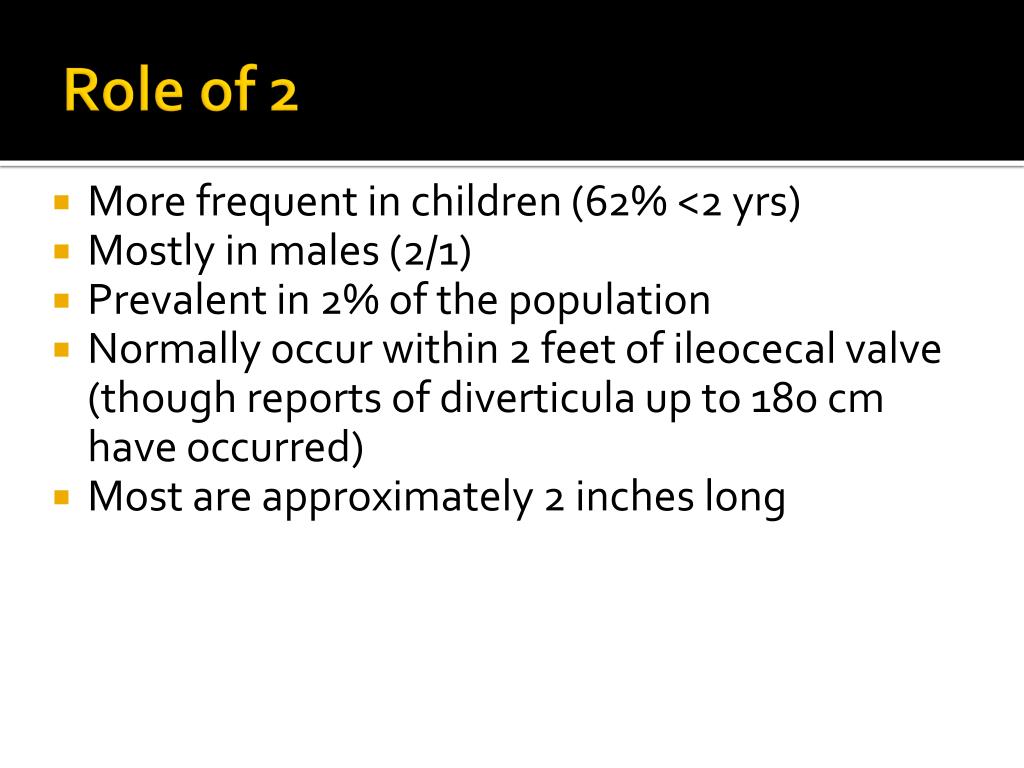 Role of 2

- More frequent in children (62% <2 yrs)
- Mostly in males (2/1)
- Prevalent in 2% of the population
- Normally occur within 2 feet of ileocecal valve (though reports of diverticula up to 180 cm have occurred)
- Most are approximately 2 inches long